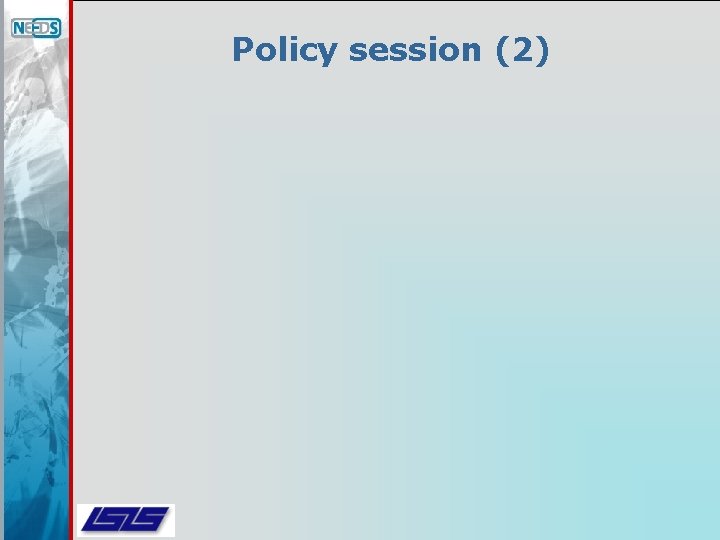 NEEDS

Policy session (2)

ISIS